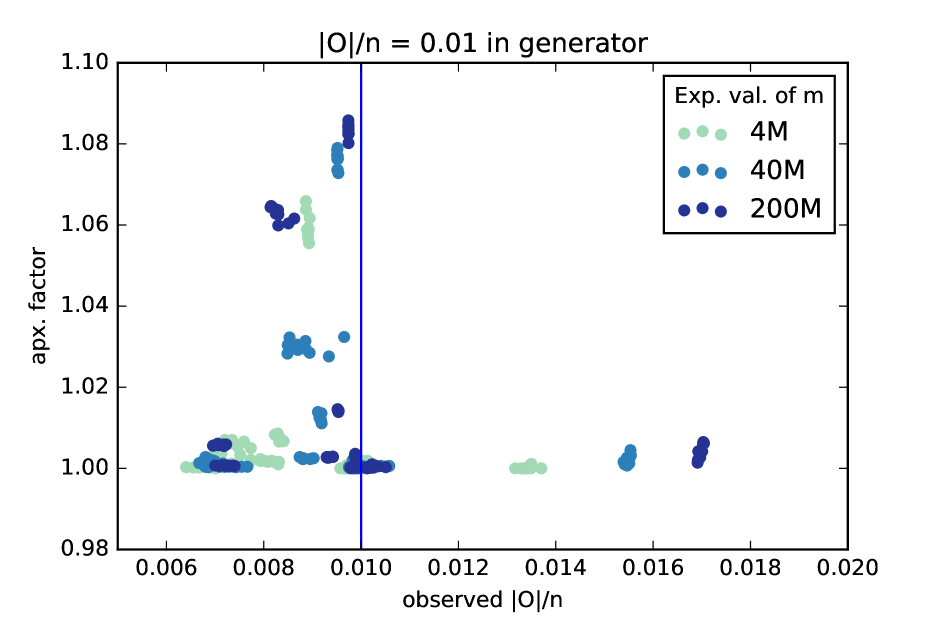 |O|/n = 0.01 in generator

Exp. val. of m
4M
40M
200M

apx. factor

1.10
1.08
1.06
1.04
1.02
1.00
0.98

0.006 0.008 0.010 0.012 0.014 0.016 0.018 0.020

observed |O|/n